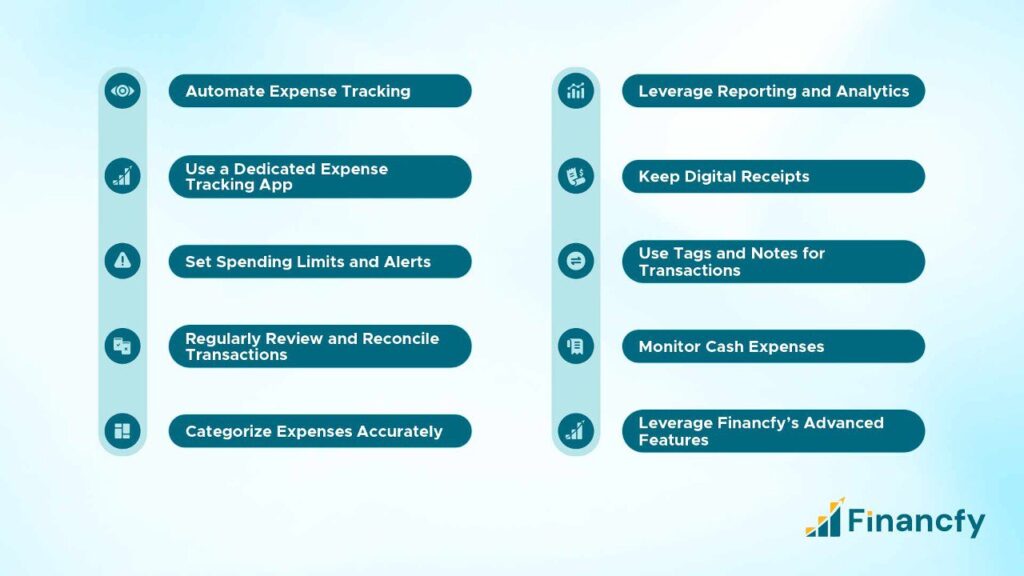 Automate Expense Tracking

Use a Dedicated Expense Tracking App

Set Spending Limits and Alerts

Regularly Review and Reconcile Transactions

Categorize Expenses Accurately

Leverage Reporting and Analytics

Keep Digital Receipts

Use Tags and Notes for Transactions

Monitor Cash Expenses

Leverage Financfy's Advanced Features

Financfy